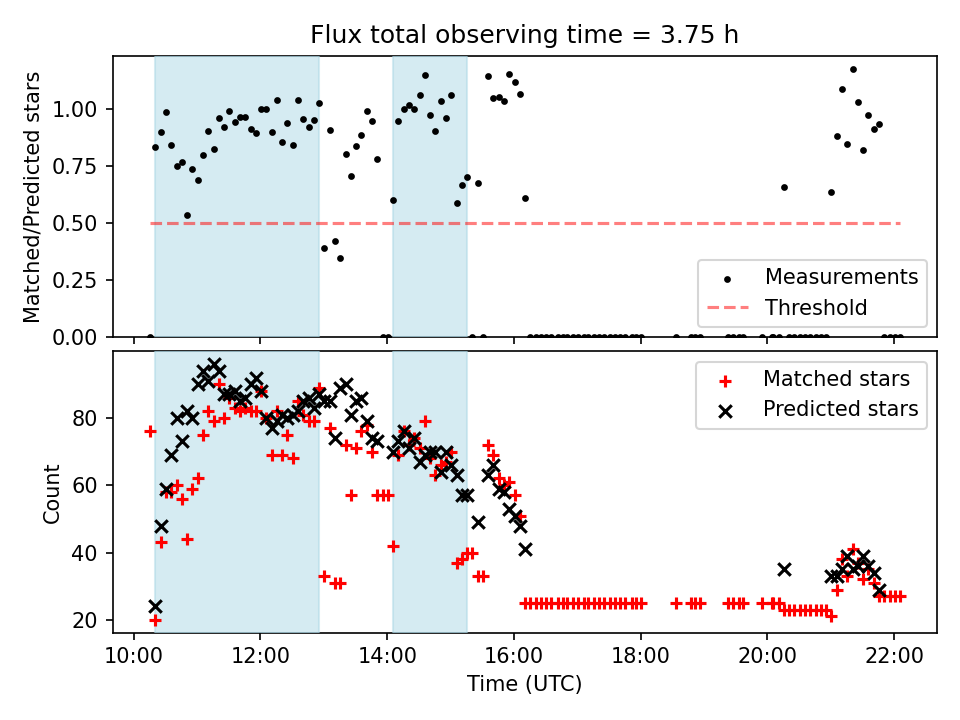 Flux total observing time = 3.75 h

Matched/Predicted stars

1.00
0.75
0.50
0.25
0.00

Measurements
Threshold

Count

80
60
40
20

Matched stars
Predicted stars

10:00
12:00
14:00
16:00
18:00
20:00
22:00

Time (UTC)